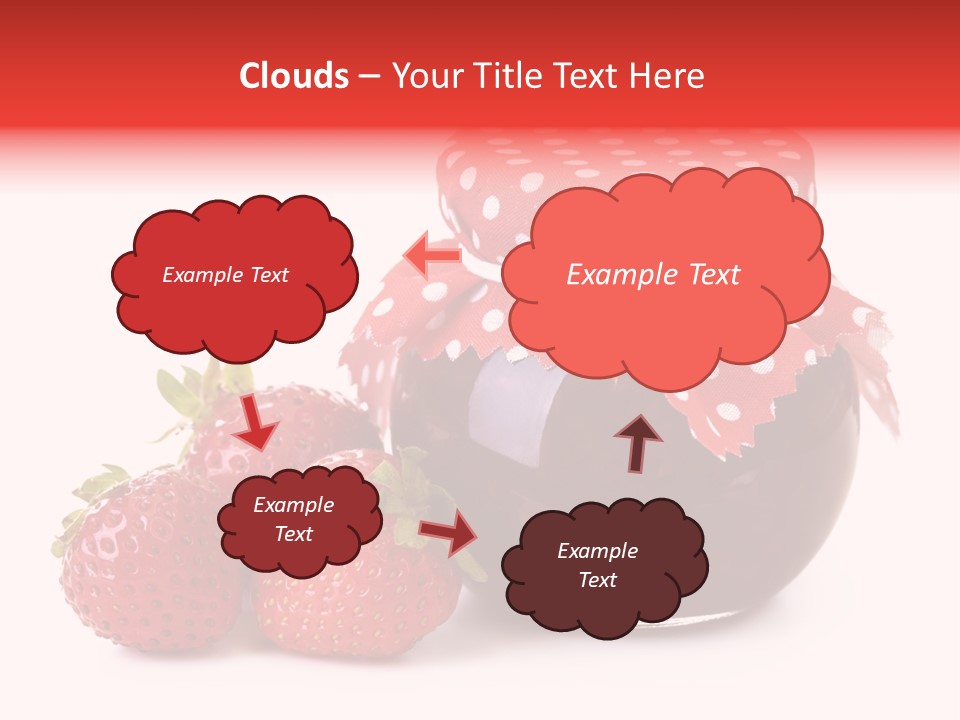 Clouds – Your Title Text Here

Example Text

Example Text

Example Text

Example Text